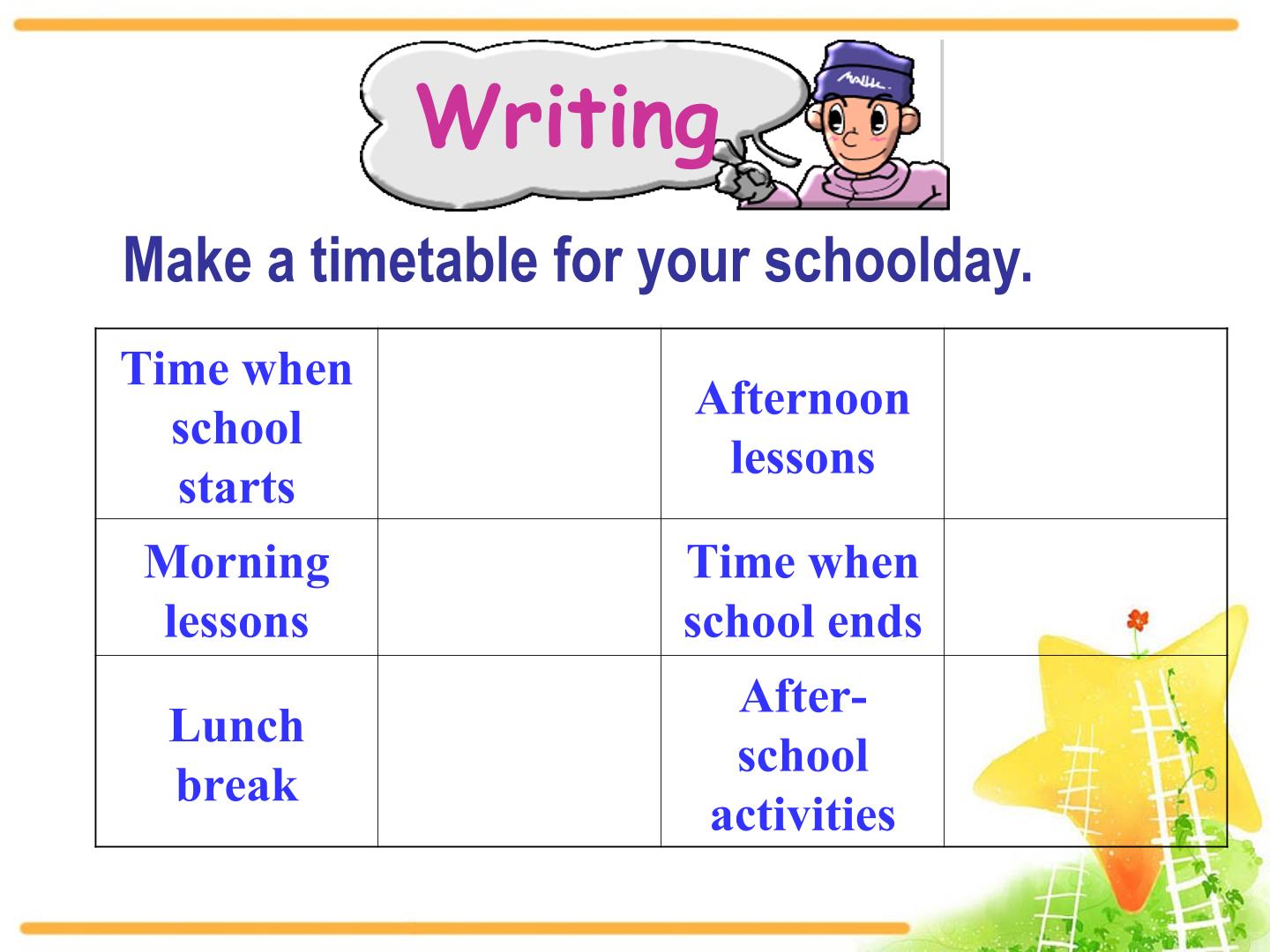 Writing

Make a timetable for your schoolday.

| Time when school starts |  | Afternoon lessons |  |
|---|---|---|---|
| Morning lessons |  | Time when school ends |  |
| Lunch break |  | After-school activities |  |